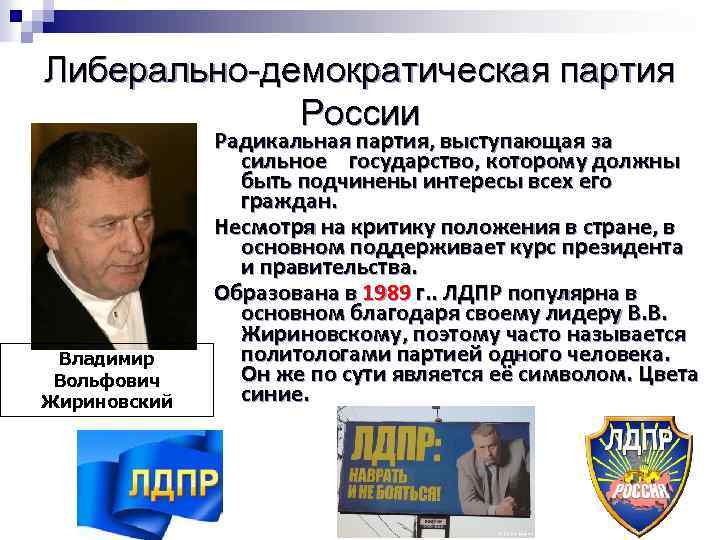 Либерально-демократическая партия России

Радикальная партия, выступающая за сильное государство, которому должны быть подчинены интересы всех его граждан.

Несмотря на критику положения в стране, в основном поддерживает курс президента и правительства.

Образована в 1989 г.. ЛДПР популярна в основном благодаря своему лидеру В.В. Жириновскому, поэтому часто называется политологами партией одного человека. Он же по сути является её символом. Цвета синие.

Владимир Вольфович Жириновский

ЛДПР

ЛДПР: НАВРАТЬ И НЕ БОЯТЬСЯ!

ЛДПР РОССИЯ